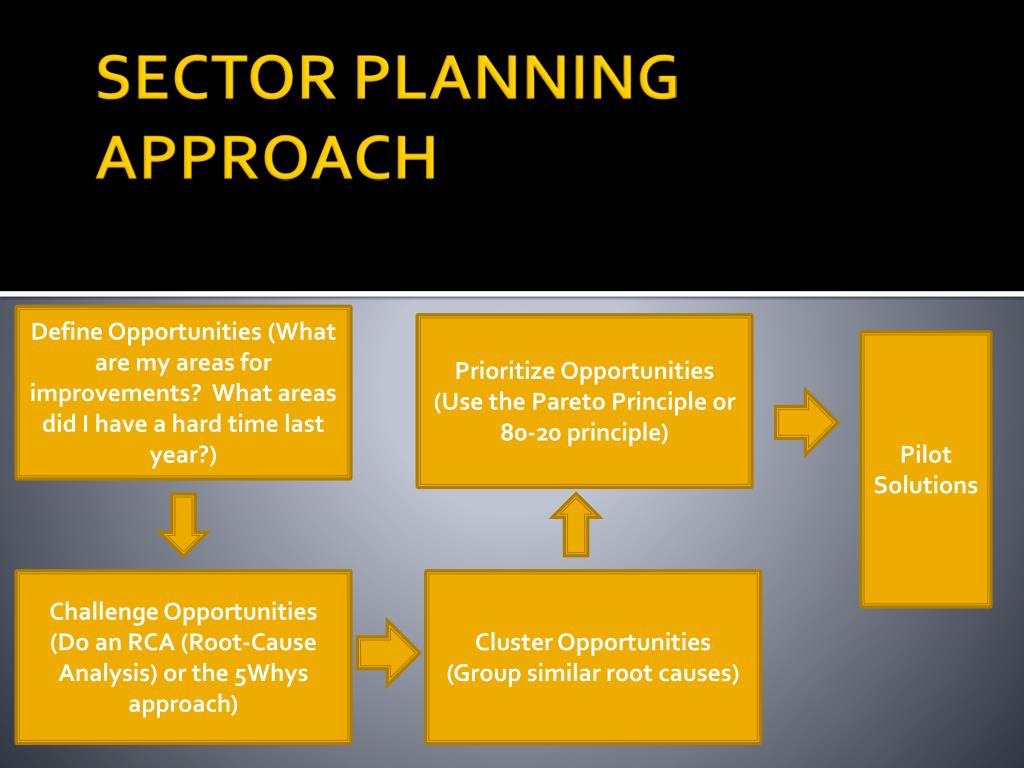 SECTOR PLANNING APPROACH

Define Opportunities (What are my areas for improvements? What areas did I have a hard time last year?)

Challenge Opportunities (Do an RCA (Root-Cause Analysis) or the 5Whys approach)

Cluster Opportunities (Group similar root causes)

Prioritize Opportunities (Use the Pareto Principle or 80-20 principle)

Pilot Solutions